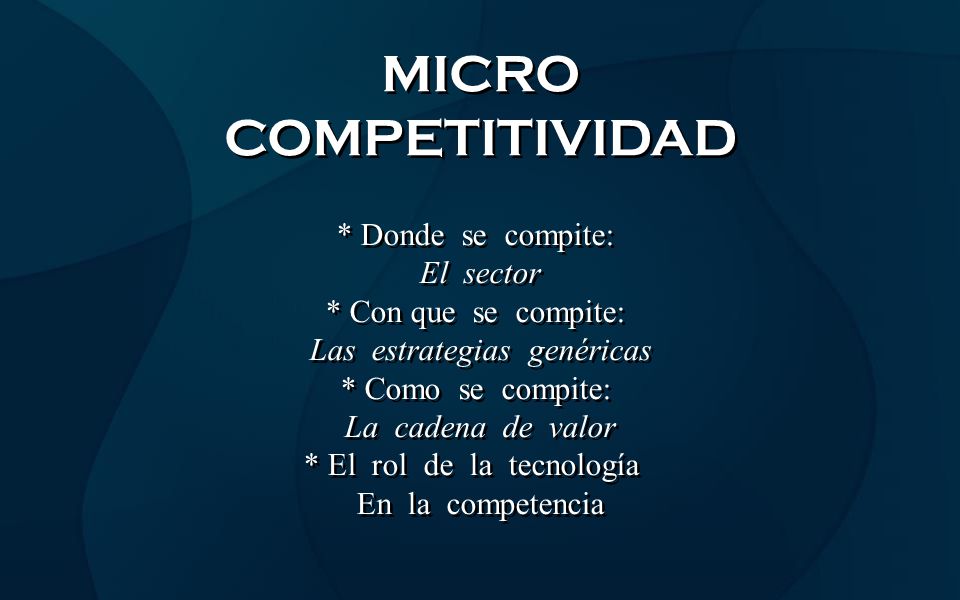 MICRO COMPETITIVIDAD

* Donde se compite:
El sector
* Con que se compite:
Las estrategias genéricas
* Como se compite:
La cadena de valor
* El rol de la tecnología
En la competencia